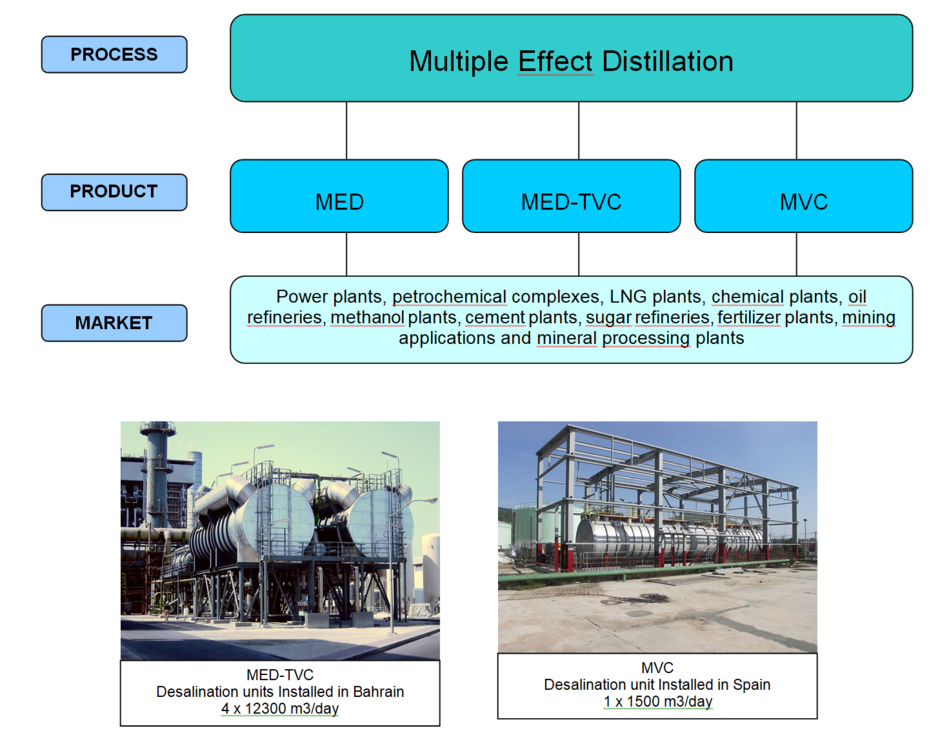 PROCESS

Multiple Effect Distillation

PRODUCT

MED

MED-TVC

MVC

MARKET

Power plants, petrochemical complexes, LNG plants, chemical plants, oil refineries, methanol plants, cement plants, sugar refineries, fertilizer plants, mining applications and mineral processing plants

MED-TVC
Desalination units Installed in Bahrain
4 x 12300 m3/day

MVC
Desalination unit Installed in Spain
1 x 1500 m3/day